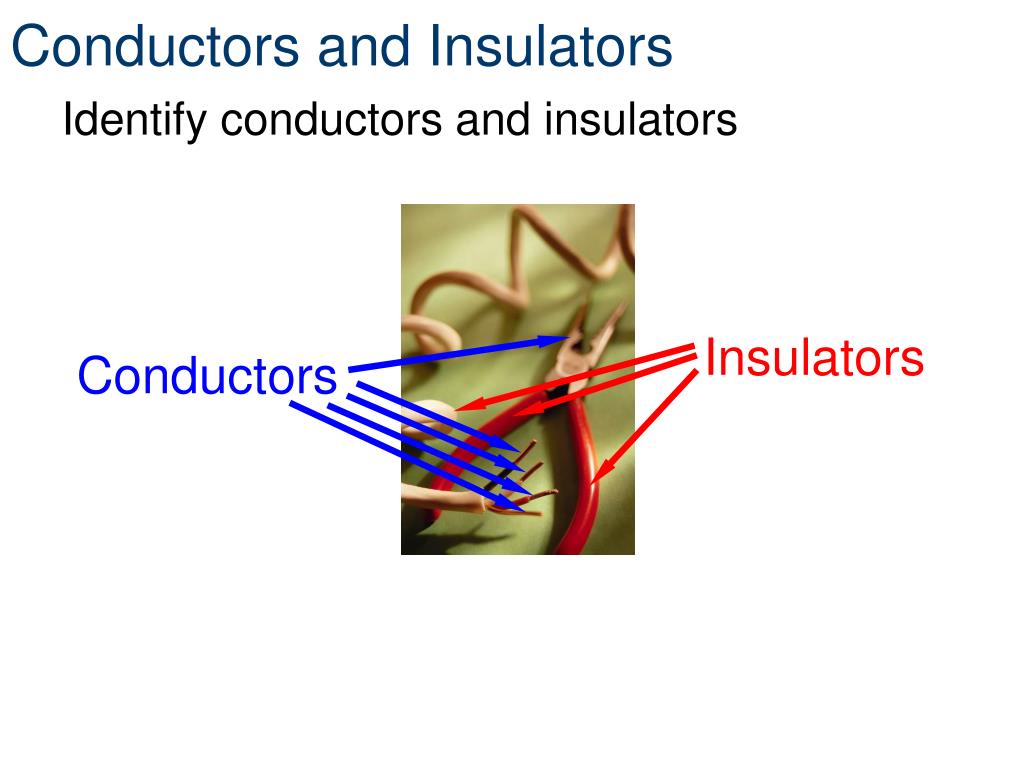 Conductors and Insulators

Identify conductors and insulators

Conductors

Insulators